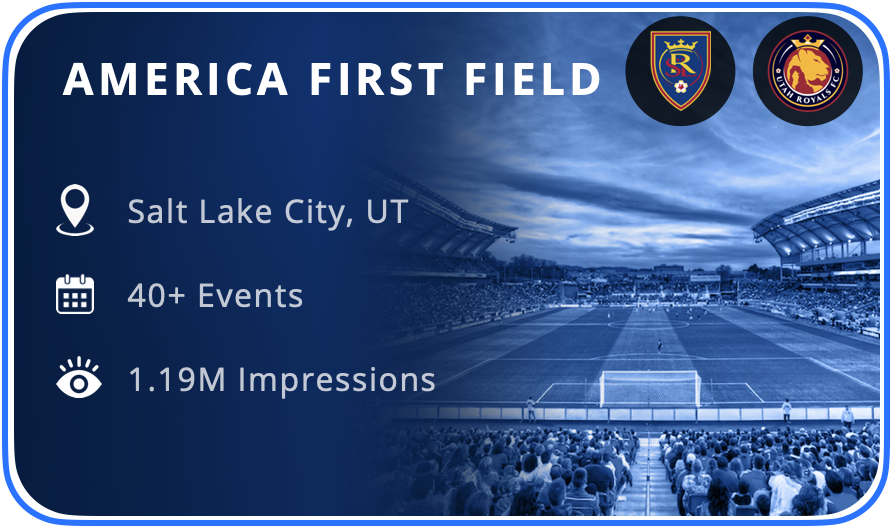 AMERICA FIRST FIELD

RSL

UTAH ROYALS FC

Salt Lake City, UT

40+ Events

1.19M Impressions